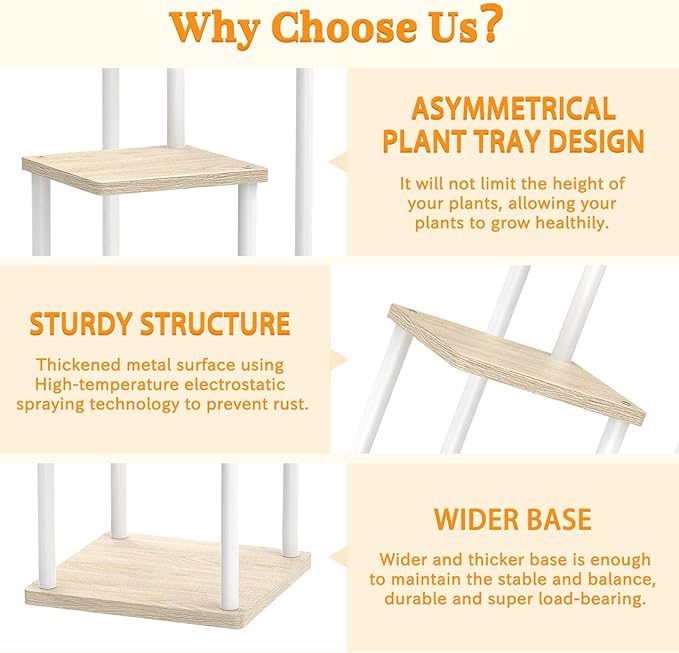 Why Choose Us?

ASYMMETRICAL PLANT TRAY DESIGN

It will not limit the height of your plants, allowing your plants to grow healthily.

STURDY STRUCTURE

Thickened metal surface using High-temperature electrostatic spraying technology to prevent rust.

WIDER BASE

Wider and thicker base is enough to maintain the stable and balance, durable and super load-bearing.